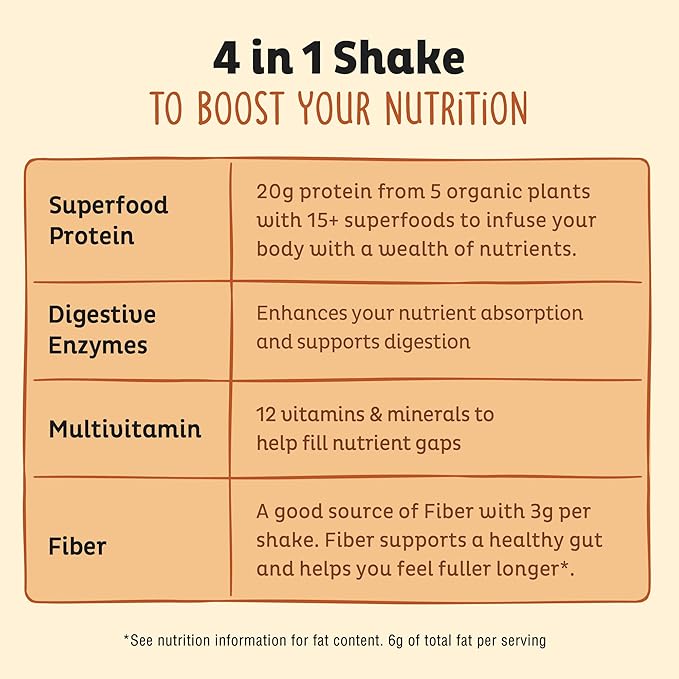 4 in 1 Shake
TO BOOST YOUR NUTRiTiON

| | |
|---|---|
| Superfood Protein | 20g protein from 5 organic plants with 15+ superfoods to infuse your body with a wealth of nutrients. |
| Digestive Enzymes | Enhances your nutrient absorption and supports digestion |
| Multivitamin | 12 vitamins & minerals to help fill nutrient gaps |
| Fiber | A good source of Fiber with 3g per shake. Fiber supports a healthy gut and helps you feel fuller longer*. |

*See nutrition information for fat content. 6g of total fat per serving